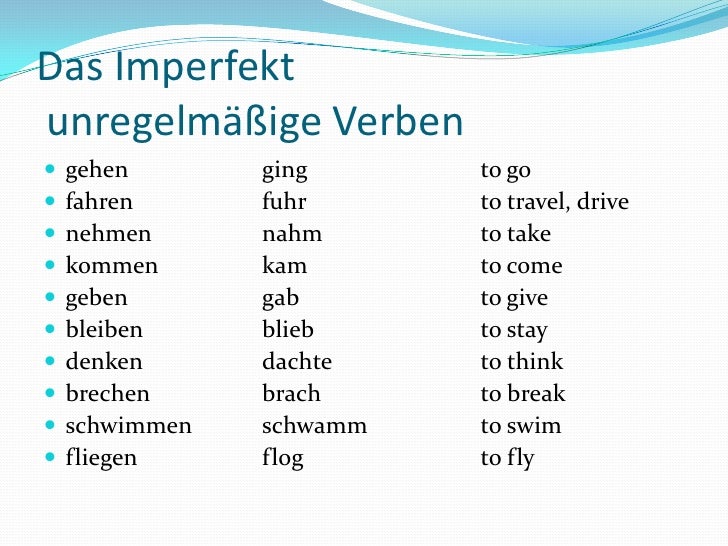 Das Imperfekt
unregelmäßige Verben

- gehen ging to go
- fahren fuhr to travel, drive
- nehmen nahm to take
- kommen kam to come
- geben gab to give
- bleiben blieb to stay
- denken dachte to think
- brechen brach to break
- schwimmen schwamm to swim
- fliegen flog to fly